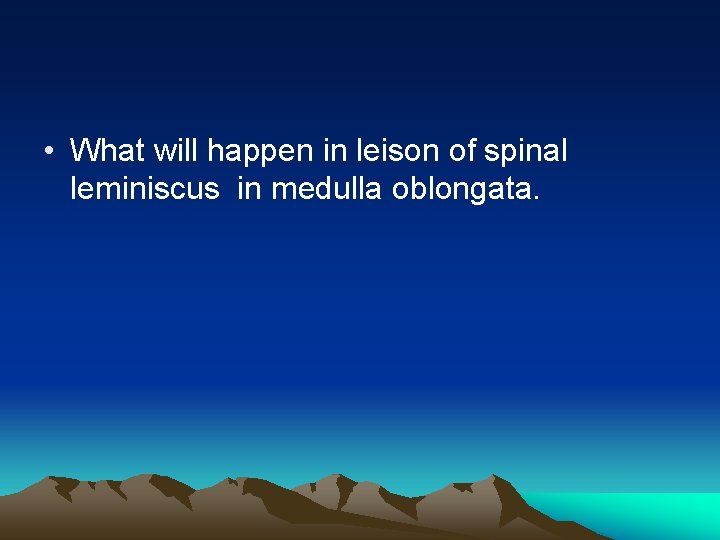 • What will happen in leison of spinal leminiscus  in medulla oblongata.